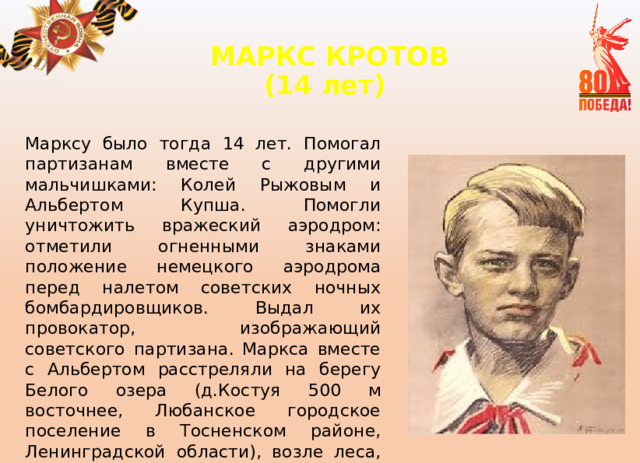 ОТЕЧЕСТВЕННАЯ ВОЙНА

МАРКС КРОТОВ
(14 лет)

80
ПОБЕДА!

Марксу было тогда 14 лет. Помогал партизанам вместе с другими мальчишками: Колей Рыжовым и Альбертом Купша. Помогли уничтожить вражеский аэродром: отметили огненными знаками положение немецкого аэродрома перед налетом советских ночных бомбардировщиков. Выдал их провокатор, изображающий советского партизана. Маркса вместе с Альбертом расстреляли на берегу Белого озера (д.Костуя 500 м восточнее, Любанское городское поселение в Тосненском районе, Ленинградской области), возле леса,